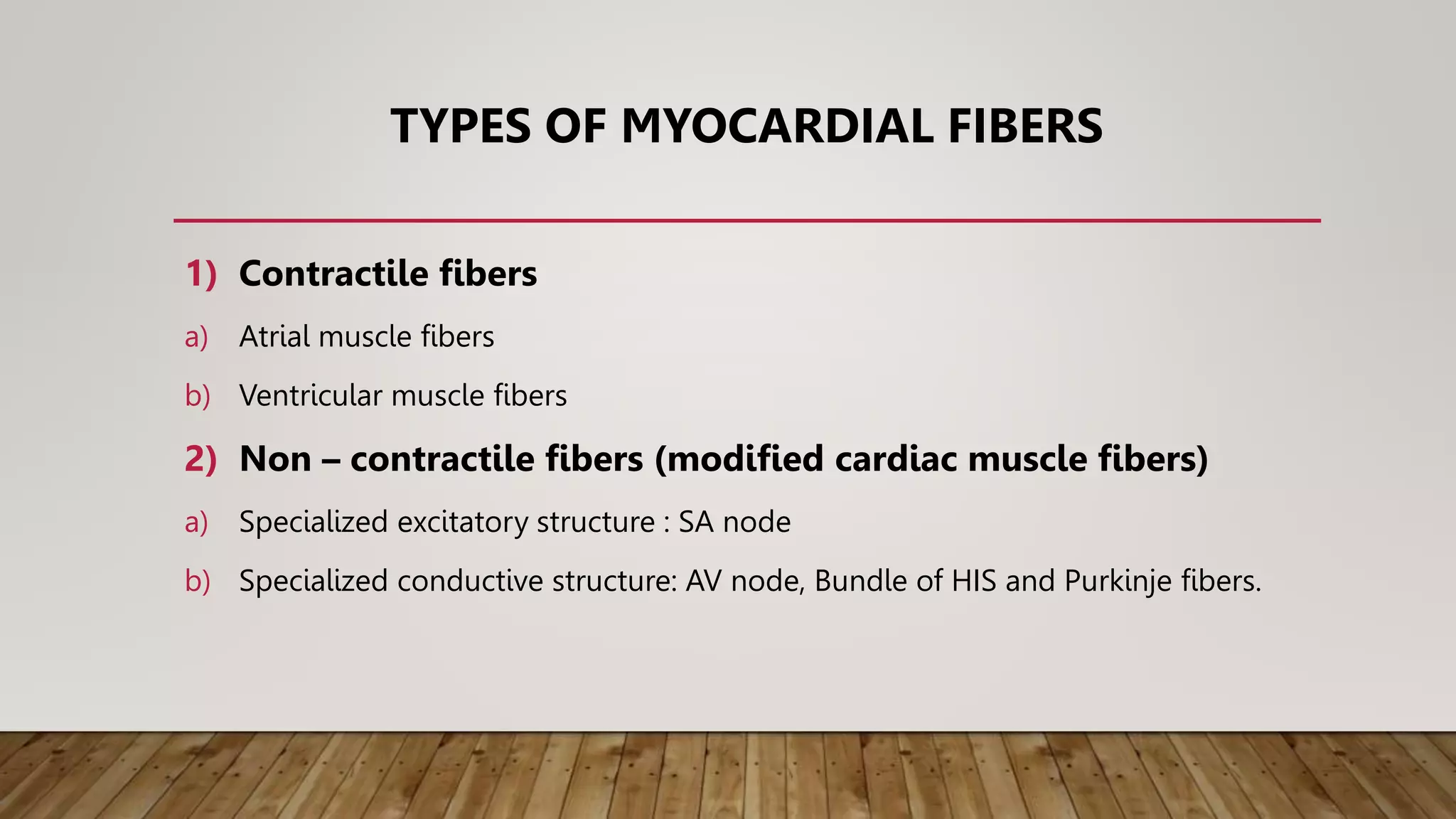 TYPES OF MYOCARDIAL FIBERS

1) Contractile fibers

a) Atrial muscle fibers

b) Ventricular muscle fibers

2) Non – contractile fibers (modified cardiac muscle fibers)

a) Specialized excitatory structure : SA node

b) Specialized conductive structure: AV node, Bundle of HIS and Purkinje fibers.